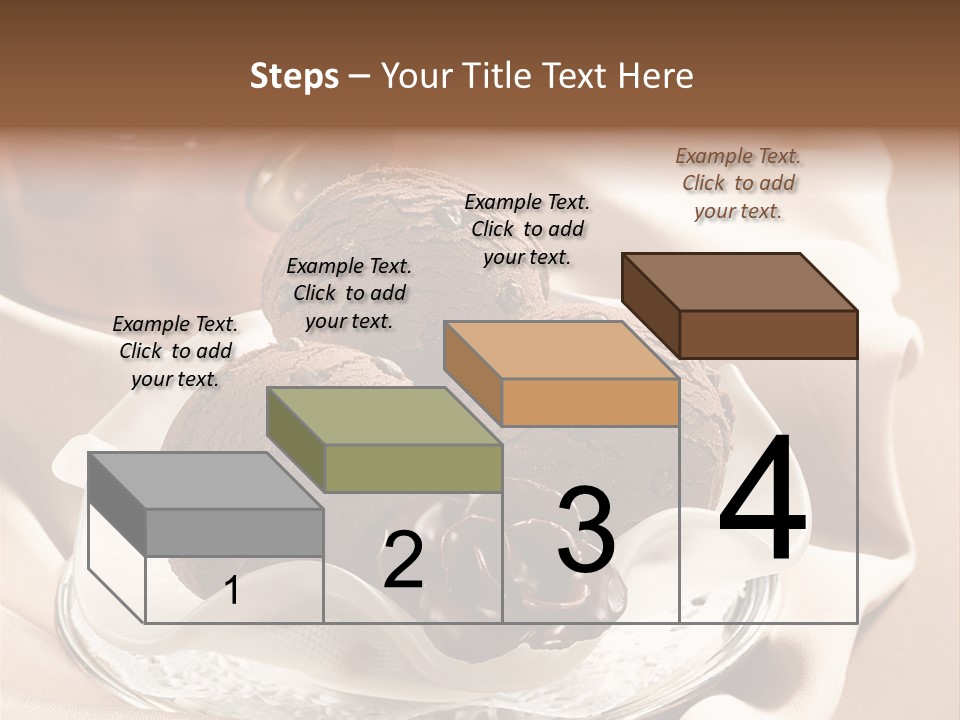 Steps – Your Title Text Here

Example Text. Click to add your text.

Example Text. Click to add your text.

Example Text. Click to add your text.

Example Text. Click to add your text.

1

2

3

4